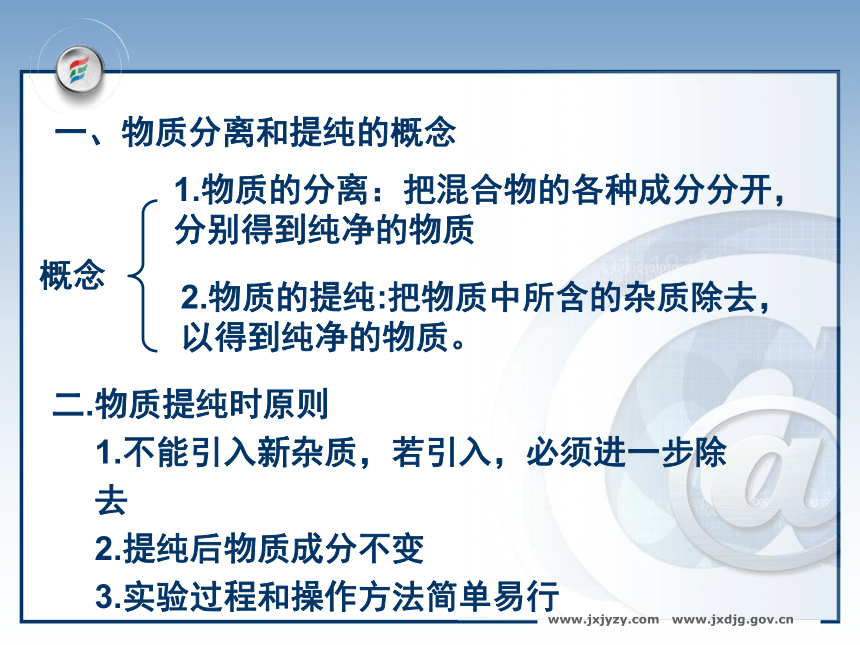 一、物质分离和提纯的概念

概念

1.物质的分离：把混合物的各种成分分开，分别得到纯净的物质

2.物质的提纯:把物质中所含的杂质除去，以得到纯净的物质。

二.物质提纯时原则

1.不能引入新杂质，若引入，必须进一步除去

2.提纯后物质成分不变

3.实验过程和操作方法简单易行

www.jxjyzy.com www.jxdjg.gov.cn